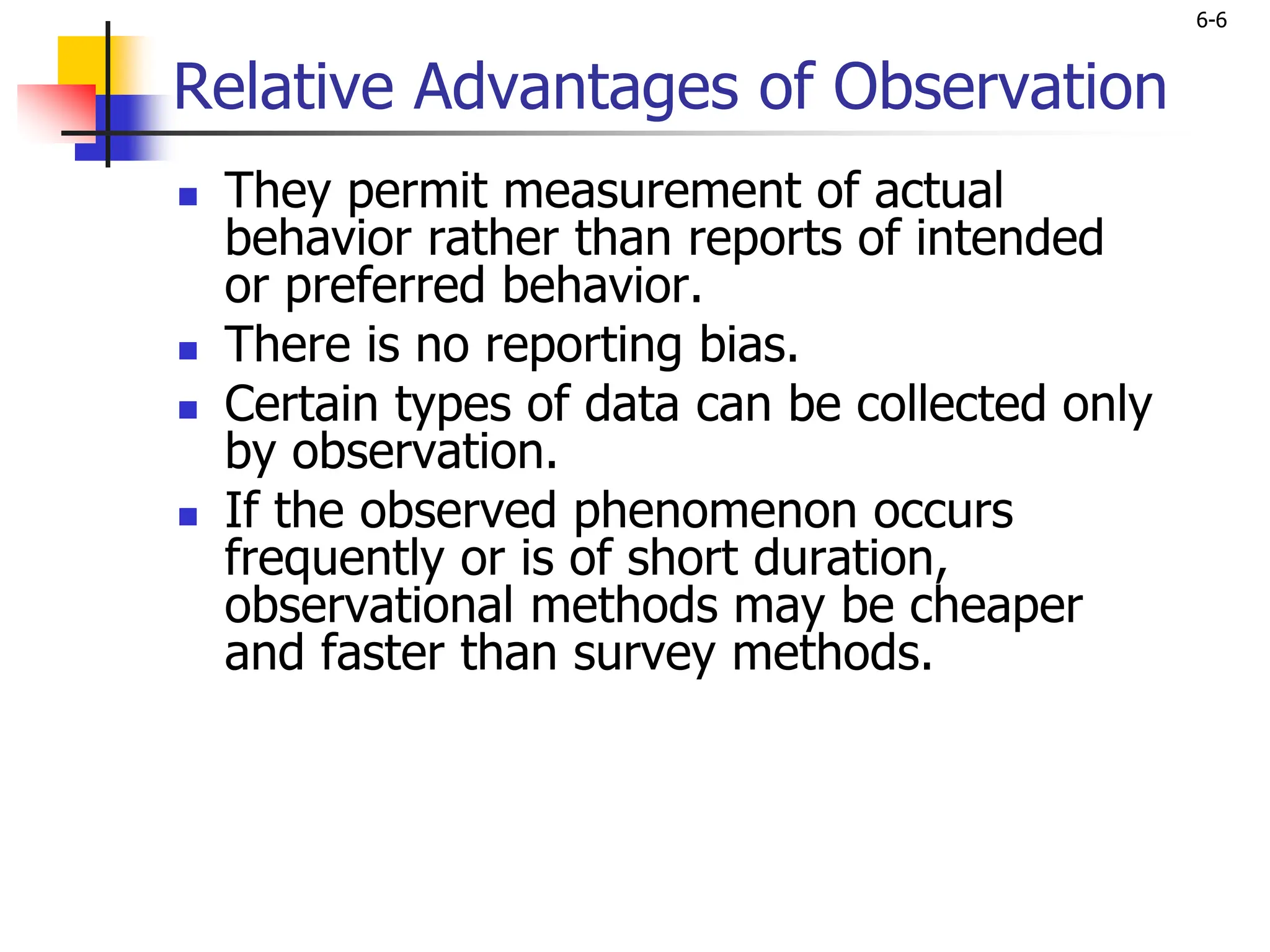 6-6

Relative Advantages of Observation

- They permit measurement of actual behavior rather than reports of intended or preferred behavior.
- There is no reporting bias.
- Certain types of data can be collected only by observation.
- If the observed phenomenon occurs frequently or is of short duration, observational methods may be cheaper and faster than survey methods.